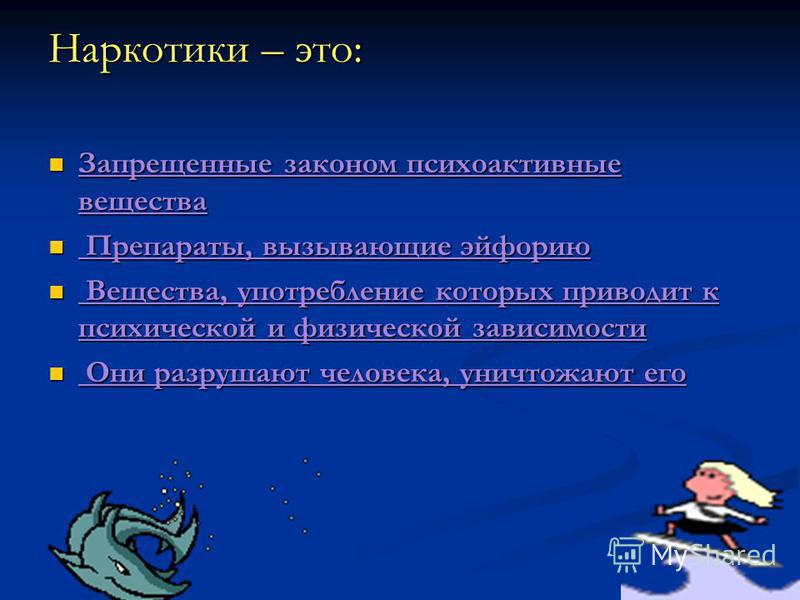 Наркотики – это:

Запрещенные законом психоактивные вещества

Препараты, вызывающие эйфорию

Вещества, употребление которых приводит к психической и физической зависимости

Они разрушают человека, уничтожают его

MyShared